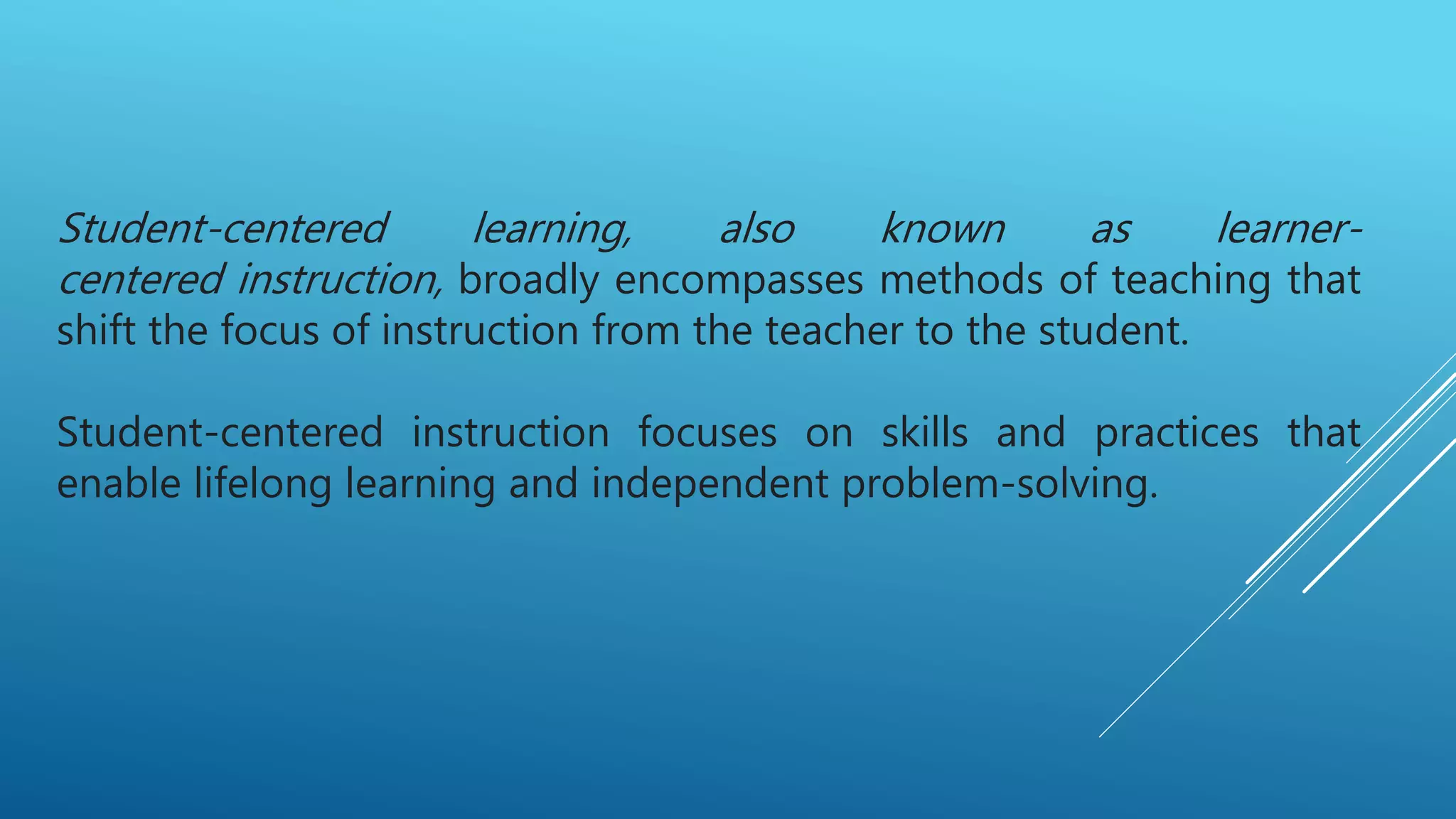 Student-centered learning, also known as learner-centered instruction, broadly encompasses methods of teaching that shift the focus of instruction from the teacher to the student.

Student-centered instruction focuses on skills and practices that enable lifelong learning and independent problem-solving.